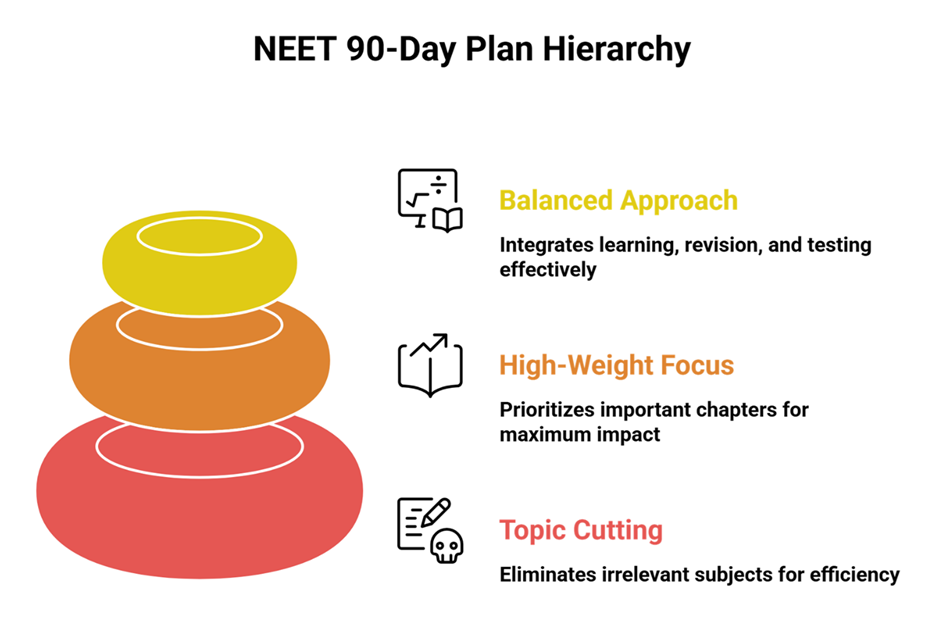 NEET 90-Day Plan Hierarchy

Balanced Approach

Integrates learning, revision, and testing effectively

High-Weight Focus

Prioritizes important chapters for maximum impact

Topic Cutting

Eliminates irrelevant subjects for efficiency